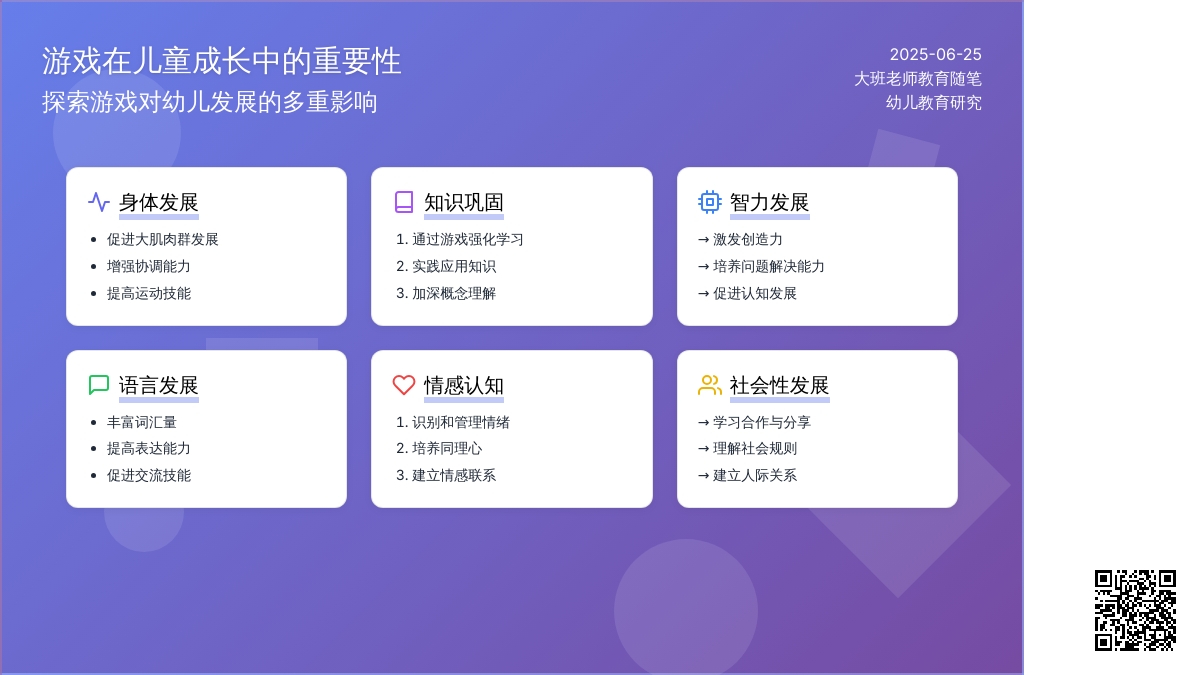 游戏在儿童成长中的重要性

探索游戏对幼儿发展的多重影响

2025-06-25
大班老师教育随笔
幼儿教育研究

身体发展
- 促进大肌肉群发展
- 增强协调能力
- 提高运动技能

知识巩固
1. 通过游戏强化学习
2. 实践应用知识
3. 加深概念理解

智力发展
→ 激发创造力
→ 培养问题解决能力
→ 促进认知发展

语言发展
- 丰富词汇量
- 提高表达能力
- 促进交流技能

情感认知
1. 识别和管理情绪
2. 培养同理心
3. 建立情感联系

社会性发展
→ 学习合作与分享
→ 理解社会规则
→ 建立人际关系